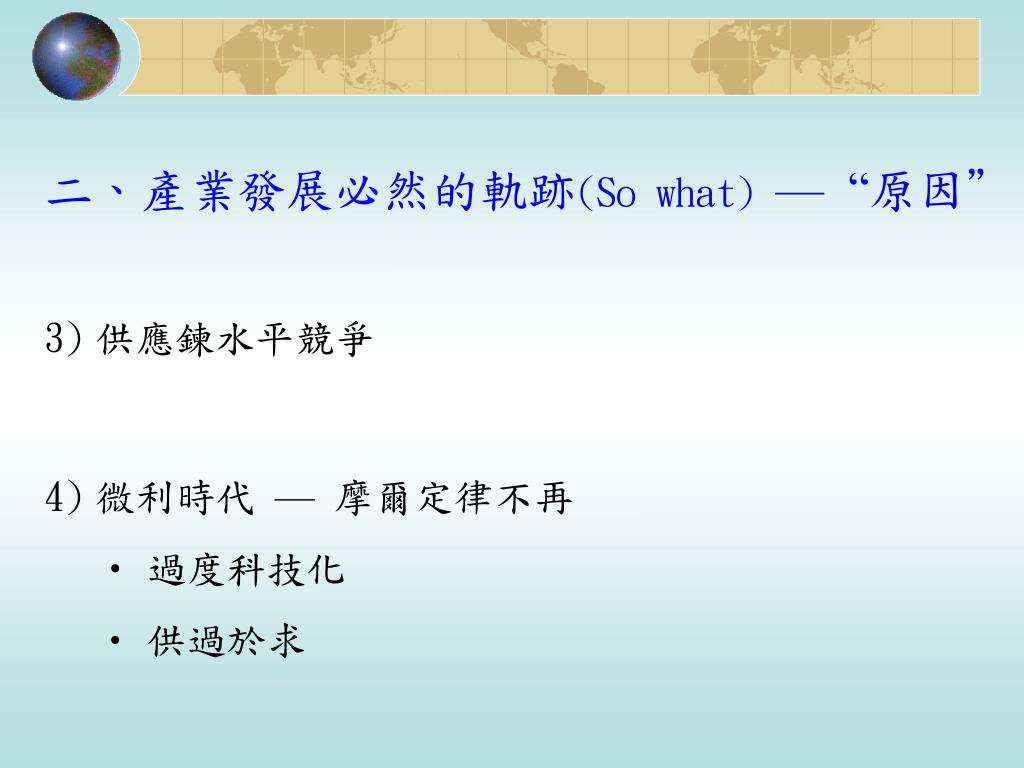 二、產業發展必然的軌跡(So what) — “原因”

3) 供應鍊水平競爭

4) 微利時代 — 摩爾定律不再

• 過度科技化

• 供過於求